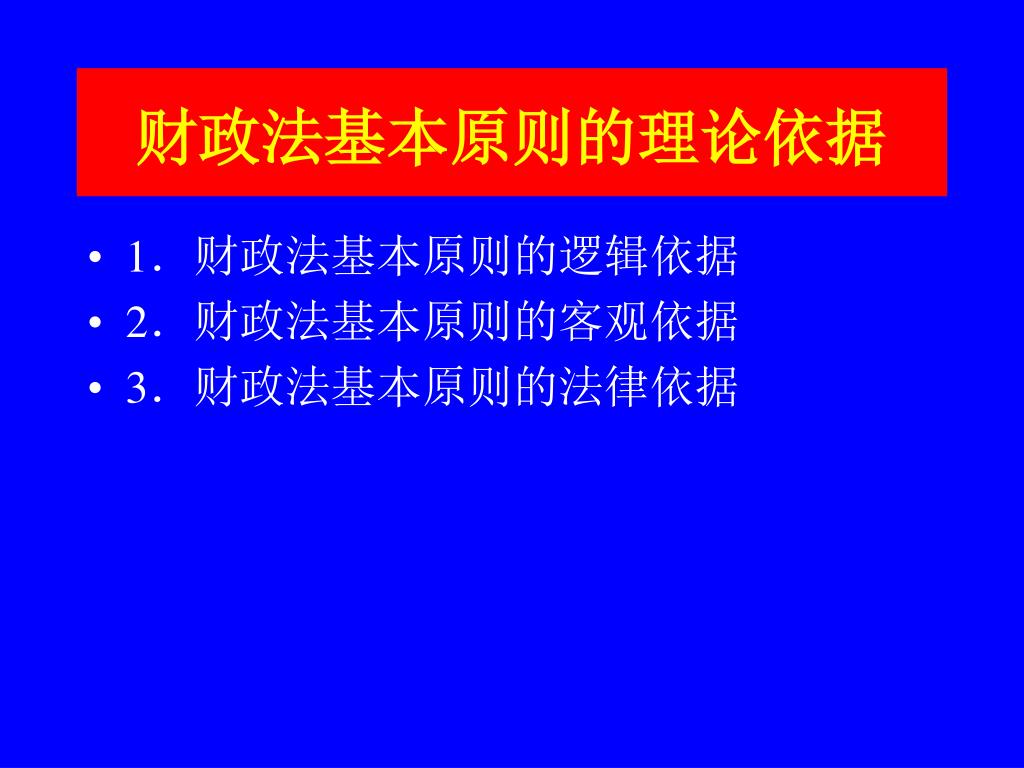 财政法基本原则的理论依据

• 1．财政法基本原则的逻辑依据
• 2．财政法基本原则的客观依据
• 3．财政法基本原则的法律依据